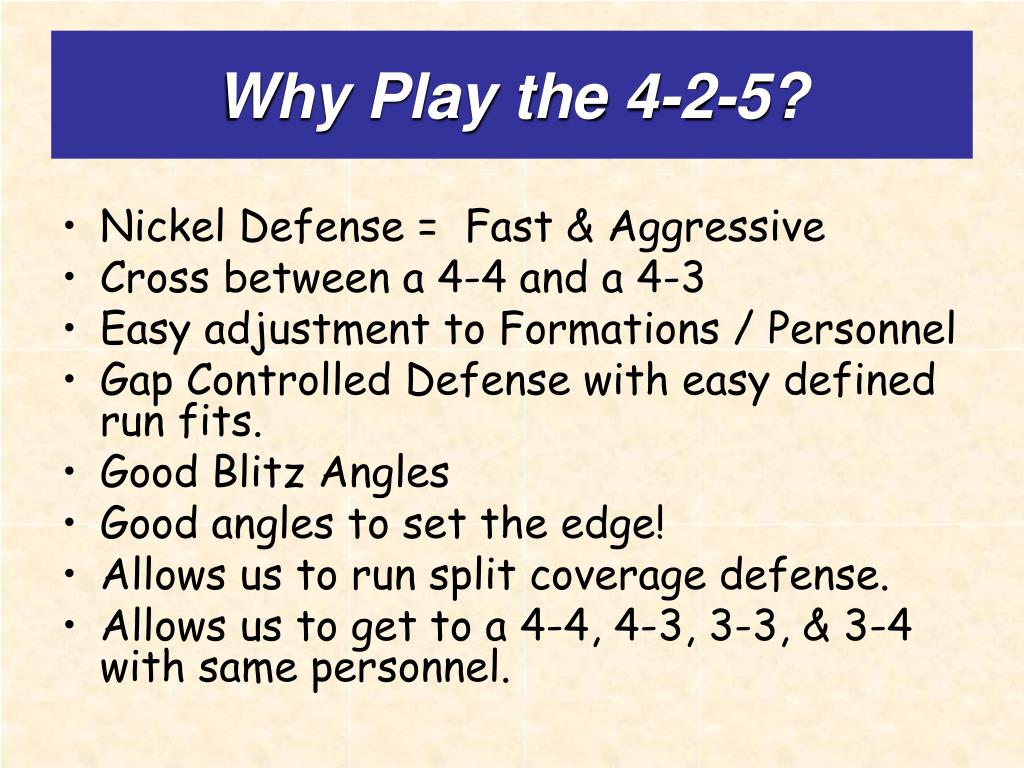 Why Play the 4-2-5?

• Nickel Defense =  Fast & Aggressive
• Cross between a 4-4 and a 4-3
• Easy adjustment to Formations / Personnel
• Gap Controlled Defense with easy defined run fits.
• Good Blitz Angles
• Good angles to set the edge!
• Allows us to run split coverage defense.
• Allows us to get to a 4-4, 4-3, 3-3, & 3-4 with same personnel.